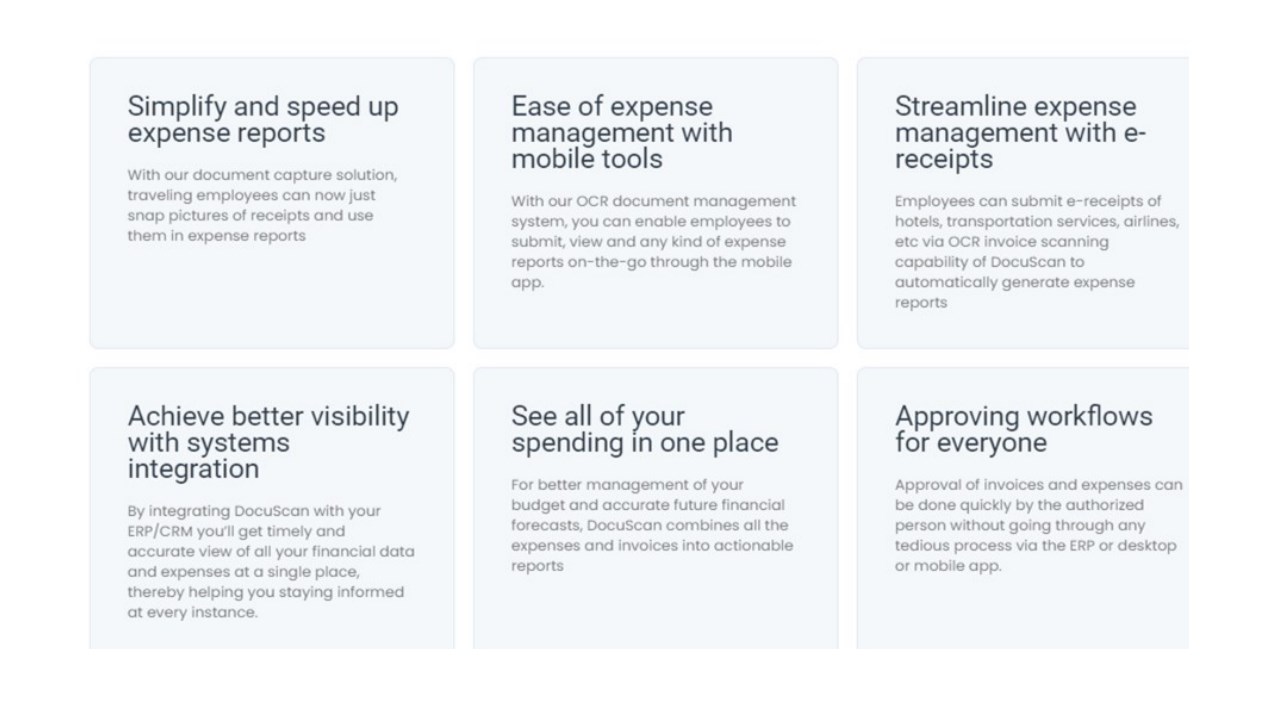 Simplify and speed up expense reports

With our document capture solution, traveling employees can now just snap pictures of receipts and use them in expense reports

Ease of expense management with mobile tools

With our OCR document management system, you can enable employees to submit, view and any kind of expense reports on-the-go through the mobile app.

Streamline expense management with e-receipts

Employees can submit e-receipts of hotels, transportation services, airlines, etc via OCR invoice scanning capability of DocuScan to automatically generate expense reports

Achieve better visibility with systems integration

By integrating DocuScan with your ERP/CRM you'll get timely and accurate view of all your financial data and expenses at a single place, thereby helping you staying informed at every instance.

See all of your spending in one place

For better management of your budget and accurate future financial forecasts, DocuScan combines all the expenses and invoices into actionable reports

Approving workflows for everyone

Approval of invoices and expenses can be done quickly by the authorized person without going through any tedious process via the ERP or desktop or mobile app.